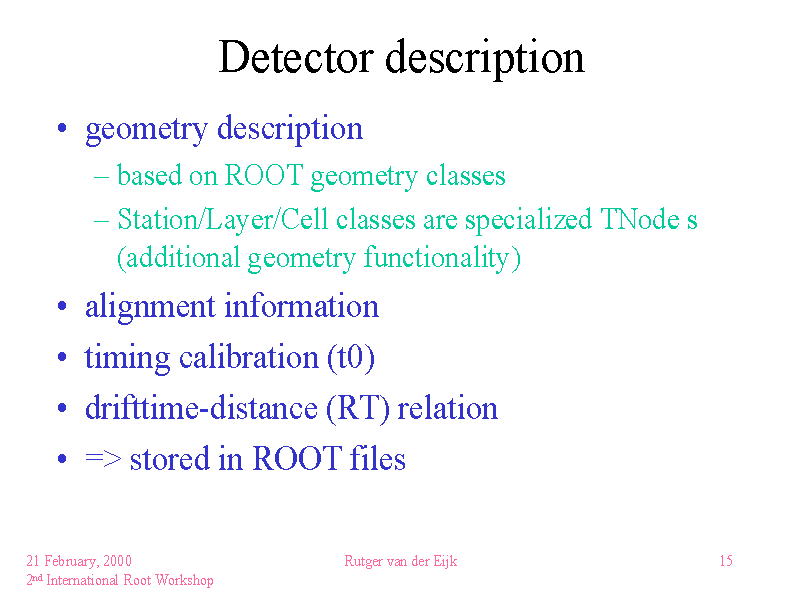 Detector description

• geometry description
– based on ROOT geometry classes
– Station/Layer/Cell classes are specialized TNode s (additional geometry functionality)
• alignment information
• timing calibration (t0)
• drifttime-distance (RT) relation
• => stored in ROOT files

21 February, 2000
2nd International Root Workshop

Rutger van der Eijk

15